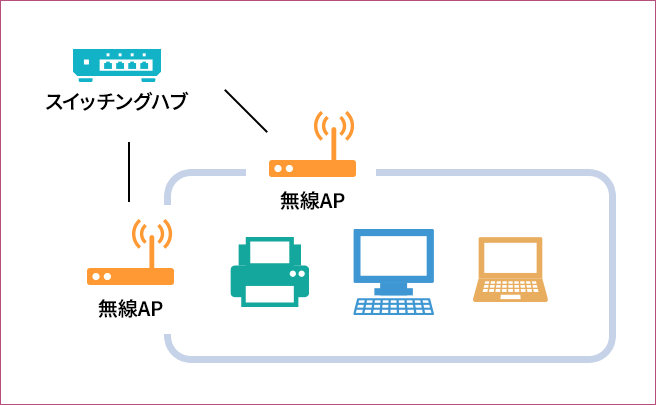 スイッチングハブ

無線AP

無線AP